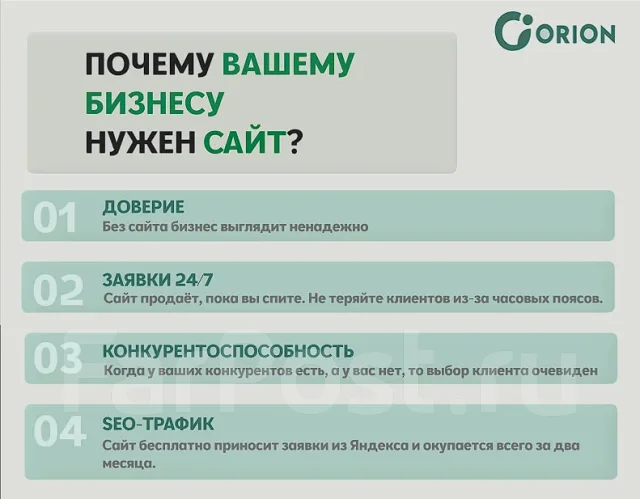 ORION

ПОЧЕМУ ВАШЕМУ БИЗНЕСУ НУЖЕН САЙТ?

01
ДОВЕРИЕ
Без сайта бизнес выглядит ненадежно

02
ЗАЯВКИ 24/7
Сайт продаёт, пока вы спите. Не теряйте клиентов из-за часовых поясов.

03
КОНКУРЕНТОСПОСОБНОСТЬ
Когда у ваших конкурентов есть, а у вас нет, то выбор клиента очевиден

04
SEO-ТРАФИК
Сайт бесплатно приносит заявки из Яндекса и окупается всего за два месяца.

FarPost.ru